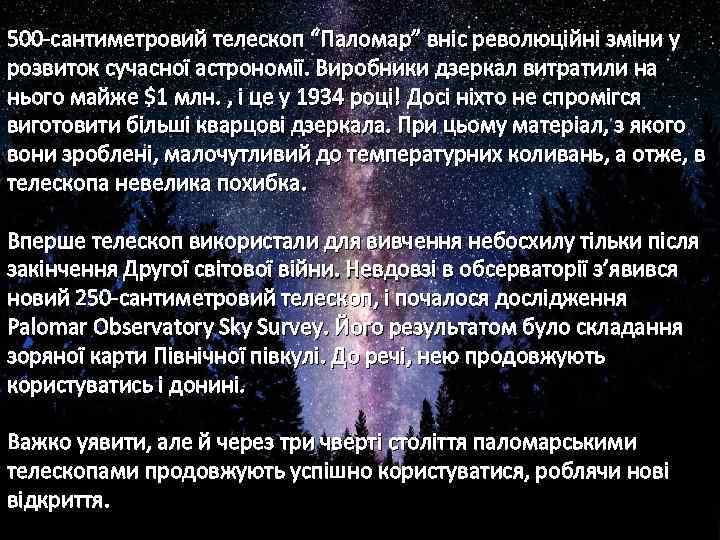 500-сантиметровий телескоп “Паломар” вніс революційні зміни у розвиток сучасної астрономії. Виробники дзеркал витратили на нього майже \$1 млн. , і це у 1934 році! Досі ніхто не спромігся виготовити більші кварцові дзеркала. При цьому матеріал, з якого вони зроблені, малочутливий до температурних коливань, а отже, в телескопа невелика похибка.

Вперше телескоп використали для вивчення небосхилу тільки після закінчення Другої світової війни. Невдовзі в обсерваторії з’явився новий 250-сантиметровий телескоп, і почалося дослідження Palomar Observatory Sky Survey. Його результатом було складання зоряної карти Північної півкулі. До речі, нею продовжують користуватись і донині.

Важко уявити, але й через три чверті століття паломарськими телескопами продовжують успішно користуватися, роблячи нові відкриття.